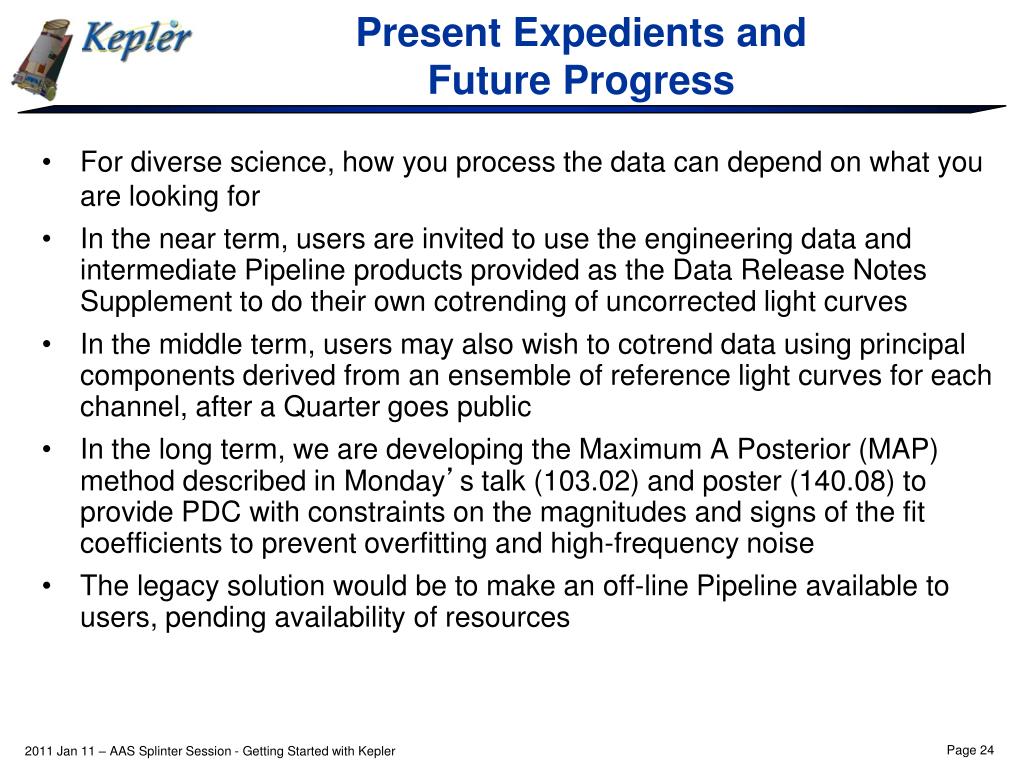 Kepler

Present Expedients and Future Progress

• For diverse science, how you process the data can depend on what you are looking for
• In the near term, users are invited to use the engineering data and intermediate Pipeline products provided as the Data Release Notes Supplement to do their own cotrending of uncorrected light curves
• In the middle term, users may also wish to cotrend data using principal components derived from an ensemble of reference light curves for each channel, after a Quarter goes public
• In the long term, we are developing the Maximum A Posterior (MAP) method described in Monday's talk (103.02) and poster (140.08) to provide PDC with constraints on the magnitudes and signs of the fit coefficients to prevent overfitting and high-frequency noise
• The legacy solution would be to make an off-line Pipeline available to users, pending availability of resources

2011 Jan 11 – AAS Splinter Session - Getting Started with Kepler

Page 24